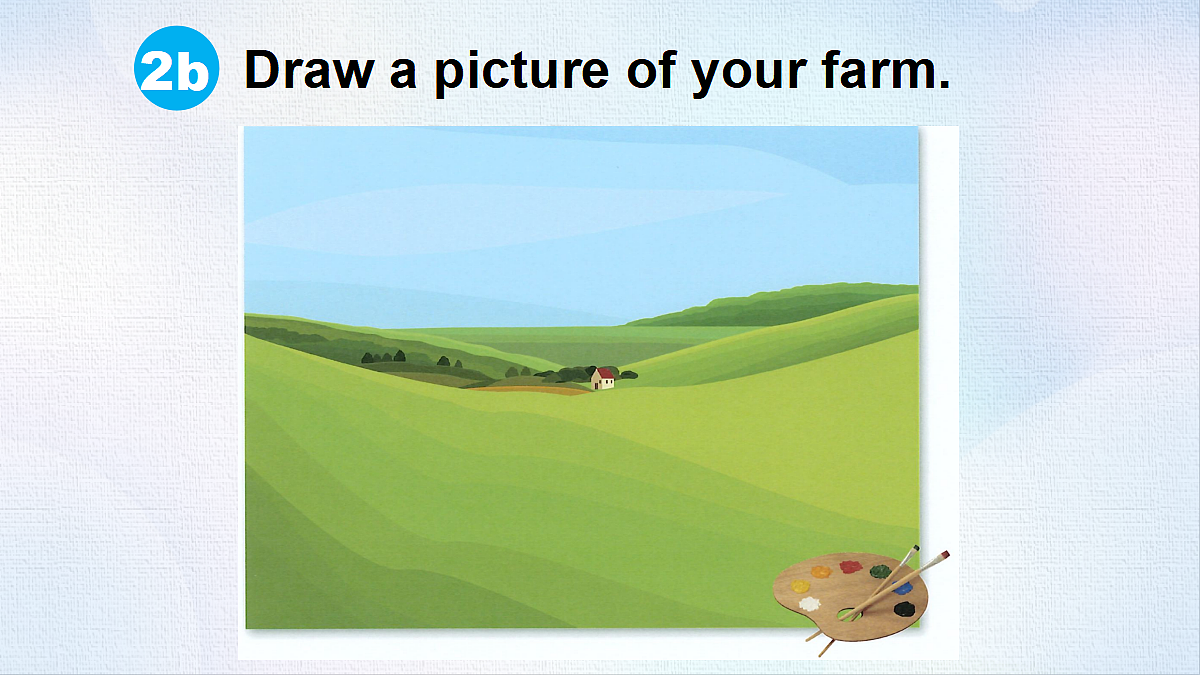 2b Draw a picture of your farm.